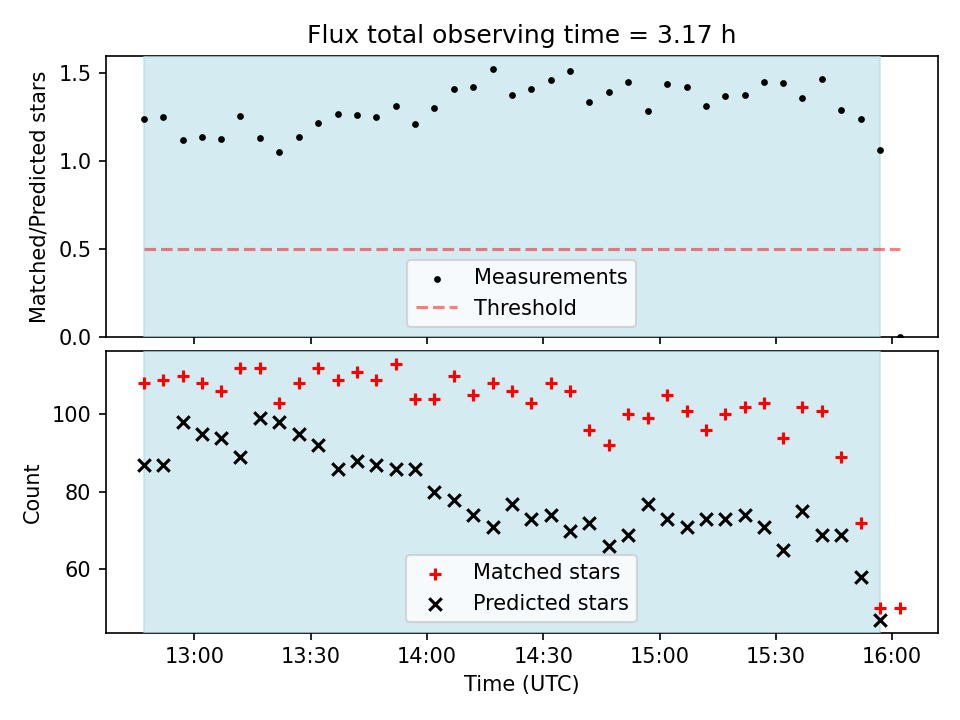 Flux total observing time = 3.17 h

Matched/Predicted stars

1.5
1.0
0.5
0.0

Measurements
Threshold

Count

100
80
60

Matched stars
Predicted stars

13:00 13:30 14:00 14:30 15:00 15:30 16:00

Time (UTC)